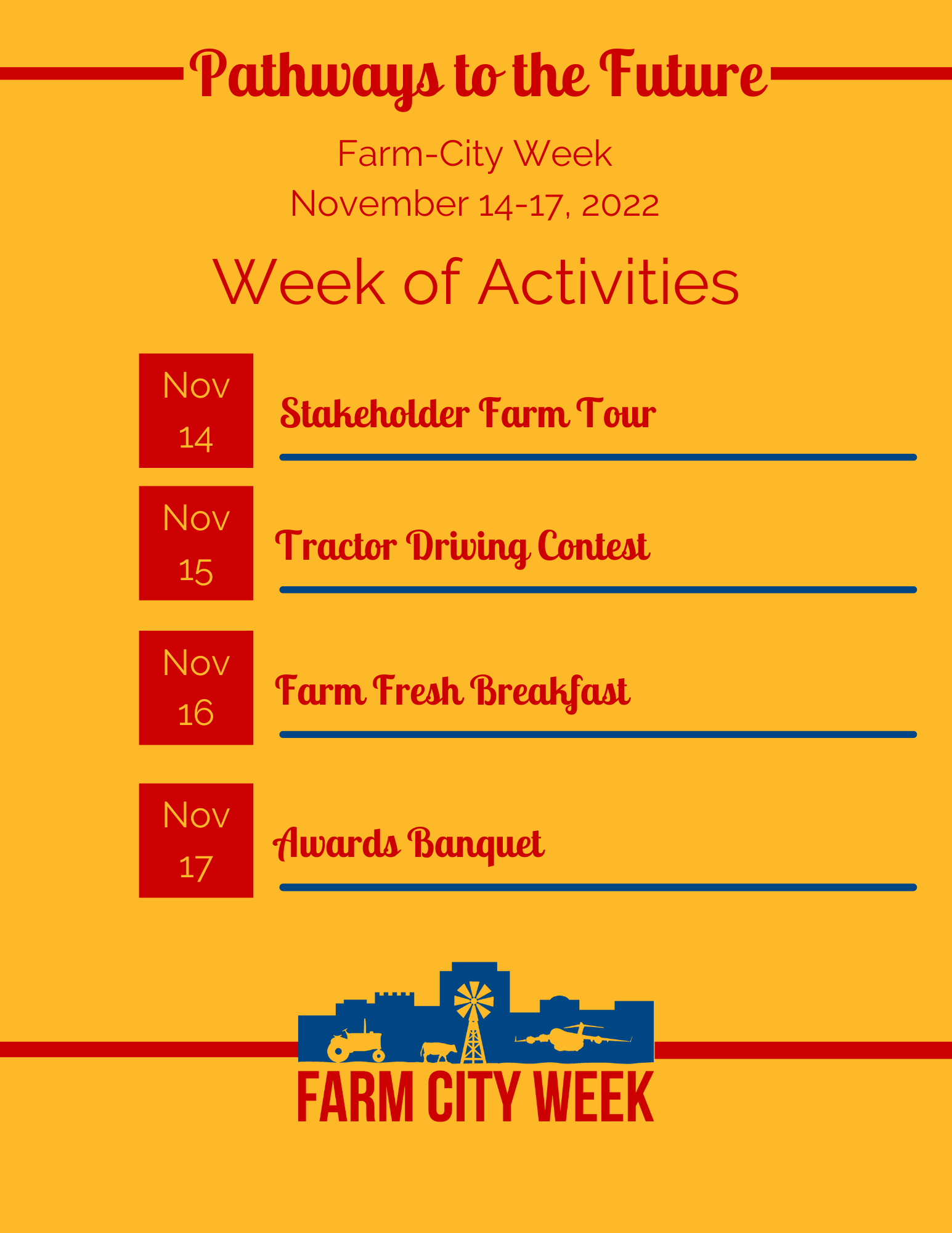 Pathways to the Future

Farm-City Week
November 14-17, 2022

Week of Activities

Nov 14

Stakeholder Farm Tour

Nov 15

Tractor Driving Contest

Nov 16

Farm Fresh Breakfast

Nov 17

Awards Banquet

FARM CITY WEEK